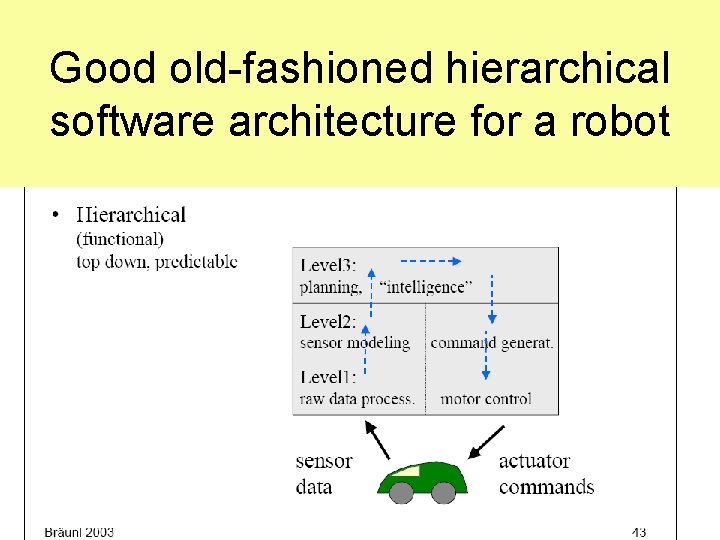 Good old-fashioned hierarchical software architecture for a robot

• Hierarchical
(functional)
top down, predictable

Level3:
planning, "intelligence"

Level2:
sensor modeling
command generat.

Level1:
raw data process.
motor control

sensor data

actuator commands

Bräunl 2003

43